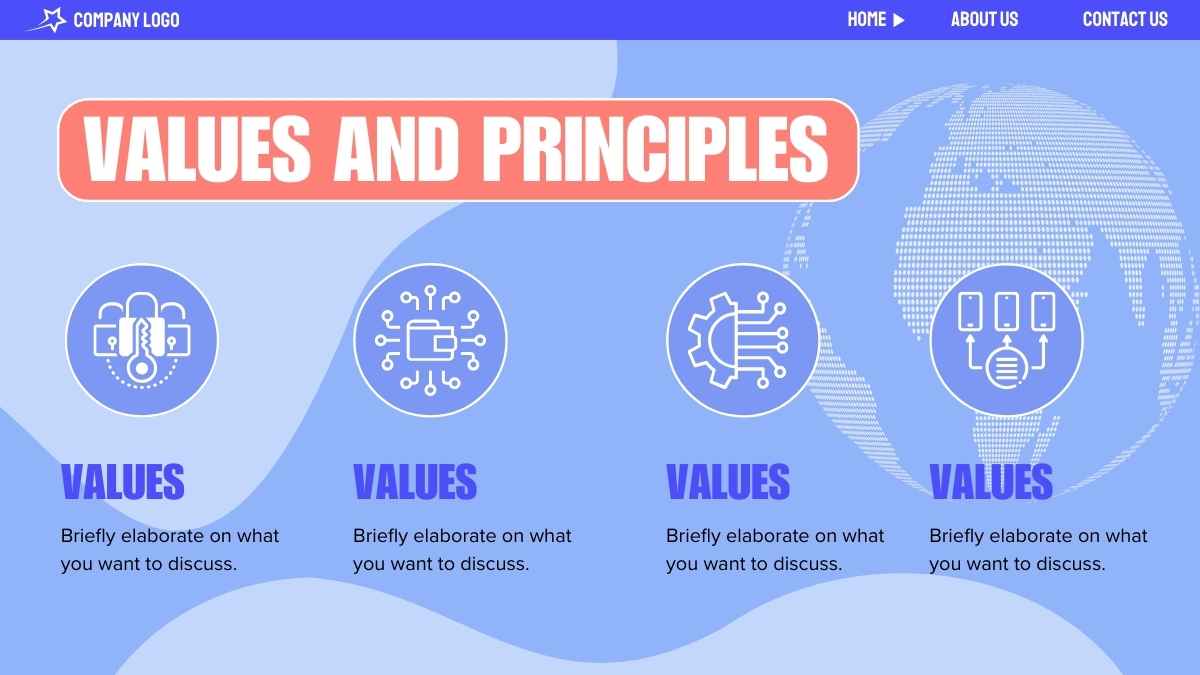 COMPANY LOGO

HOME

ABOUT US

CONTACT US

VALUES AND PRINCIPLES

VALUES

Briefly elaborate on what you want to discuss.

VALUES

Briefly elaborate on what you want to discuss.

VALUES

Briefly elaborate on what you want to discuss.

VALUES

Briefly elaborate on what you want to discuss.